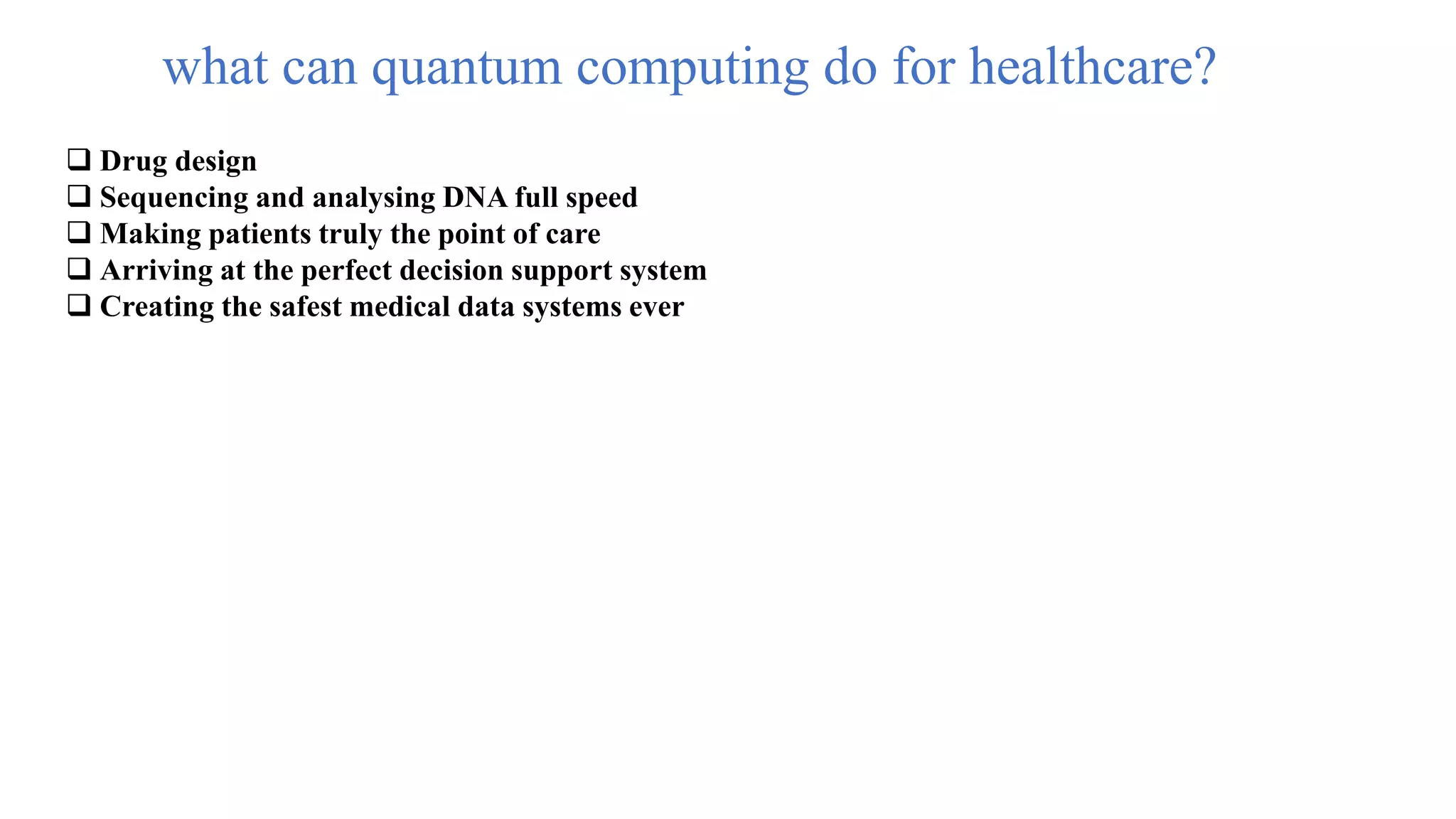 what can quantum computing do for healthcare?

❑ Drug design
❑ Sequencing and analysing DNA full speed
❑ Making patients truly the point of care
❑ Arriving at the perfect decision support system
❑ Creating the safest medical data systems ever